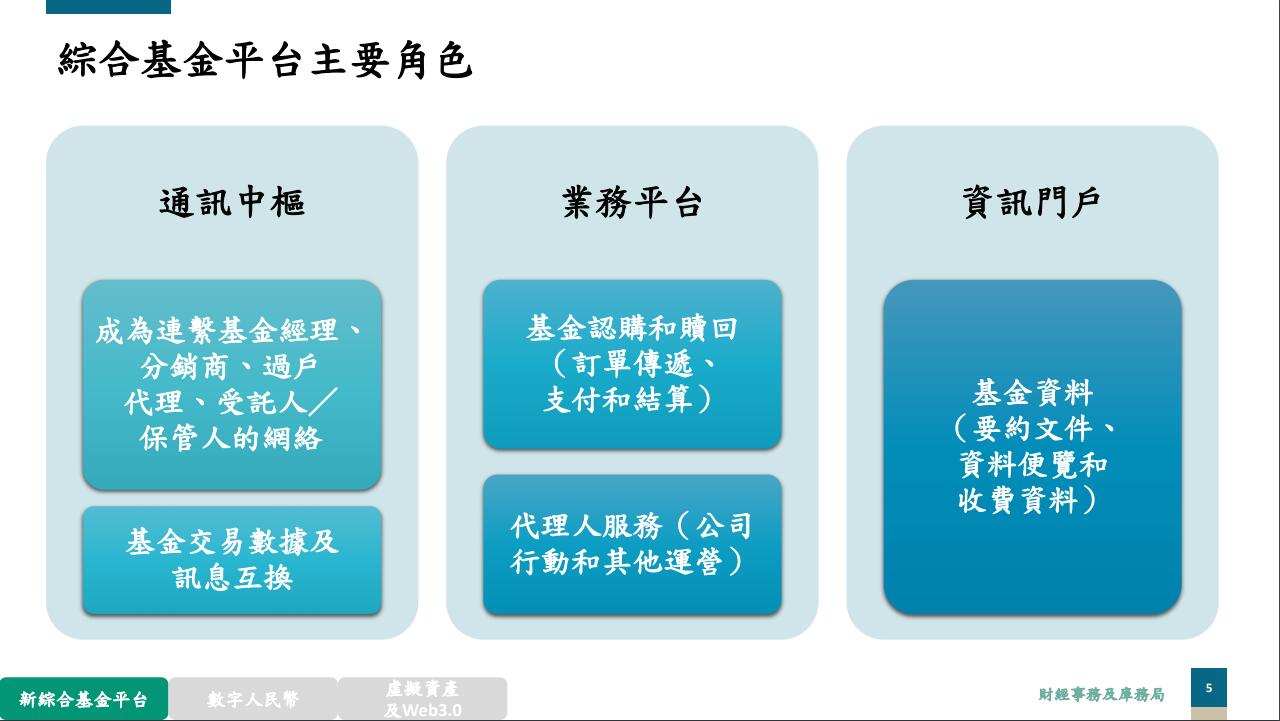 綜合基金平台主要角色

通訊中樞

成為連繫基金經理、分銷商、過戶代理、受託人／保管人的網絡

基金交易數據及訊息互換

業務平台

基金認購和贖回（訂單傳遞、支付和結算）

代理人服務（公司行動和其他運營）

資訊門戶

基金資料（要約文件、資料便覽和收費資料）

新綜合基金平台

數字人民幣

虛擬資產及Web3.0

財經事務及庫務局

5